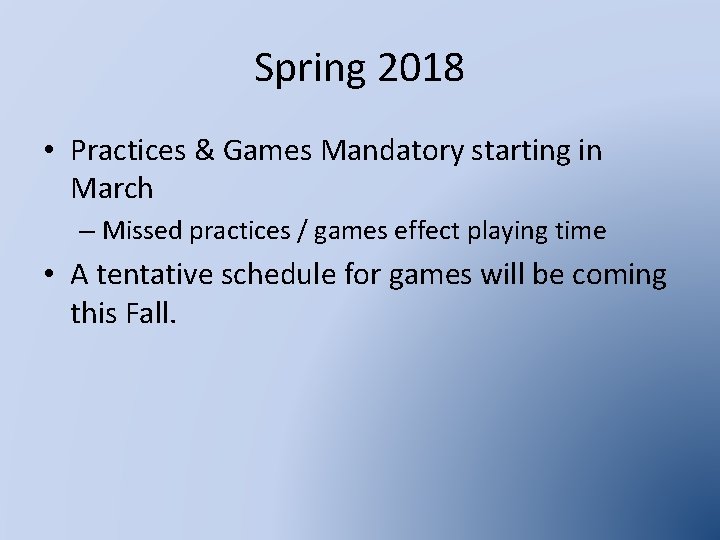 Spring 2018

• Practices & Games Mandatory starting in March

– Missed practices / games effect playing time

• A tentative schedule for games will be coming this Fall.